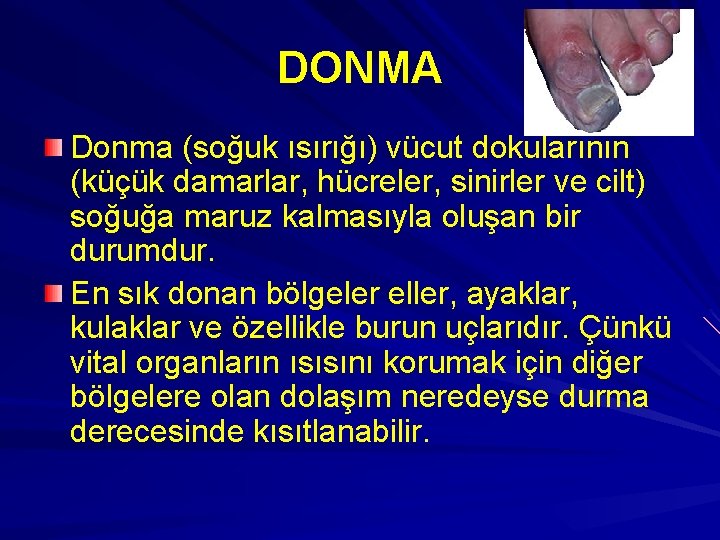 DONMA

Donma (soğuk ısırığı) vücut dokularının (küçük damarlar, hücreler, sinirler ve cilt) soğuğa maruz kalmasıyla oluşan bir durumdur.

En sık donan bölgeler eller, ayaklar, kulaklar ve özellikle burun uçlarıdır. Çünkü vital organların ısısını korumak için diğer bölgelere olan dolaşım neredeyse durma derecesinde kısıtlanabilir.